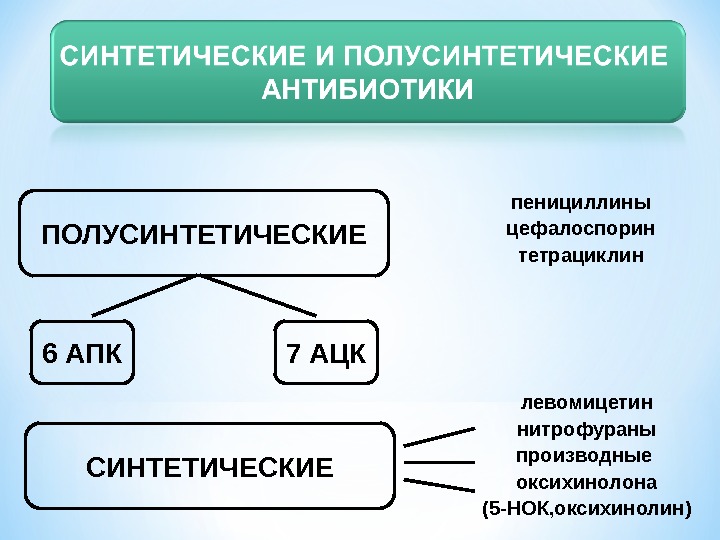 СИНТЕТИЧЕСКИЕ И ПОЛУСИНТЕТИЧЕСКИЕ АНТИБИОТИКИ

ПОЛУСИНТЕТИЧЕСКИЕ

пенициллины
цефалоспорин
тетрациклин

6 АПК

7 АЦК

СИНТЕТИЧЕСКИЕ

левомицетин
нитрофураны
производные оксихинолона
(5-НОК,оксихинолин)